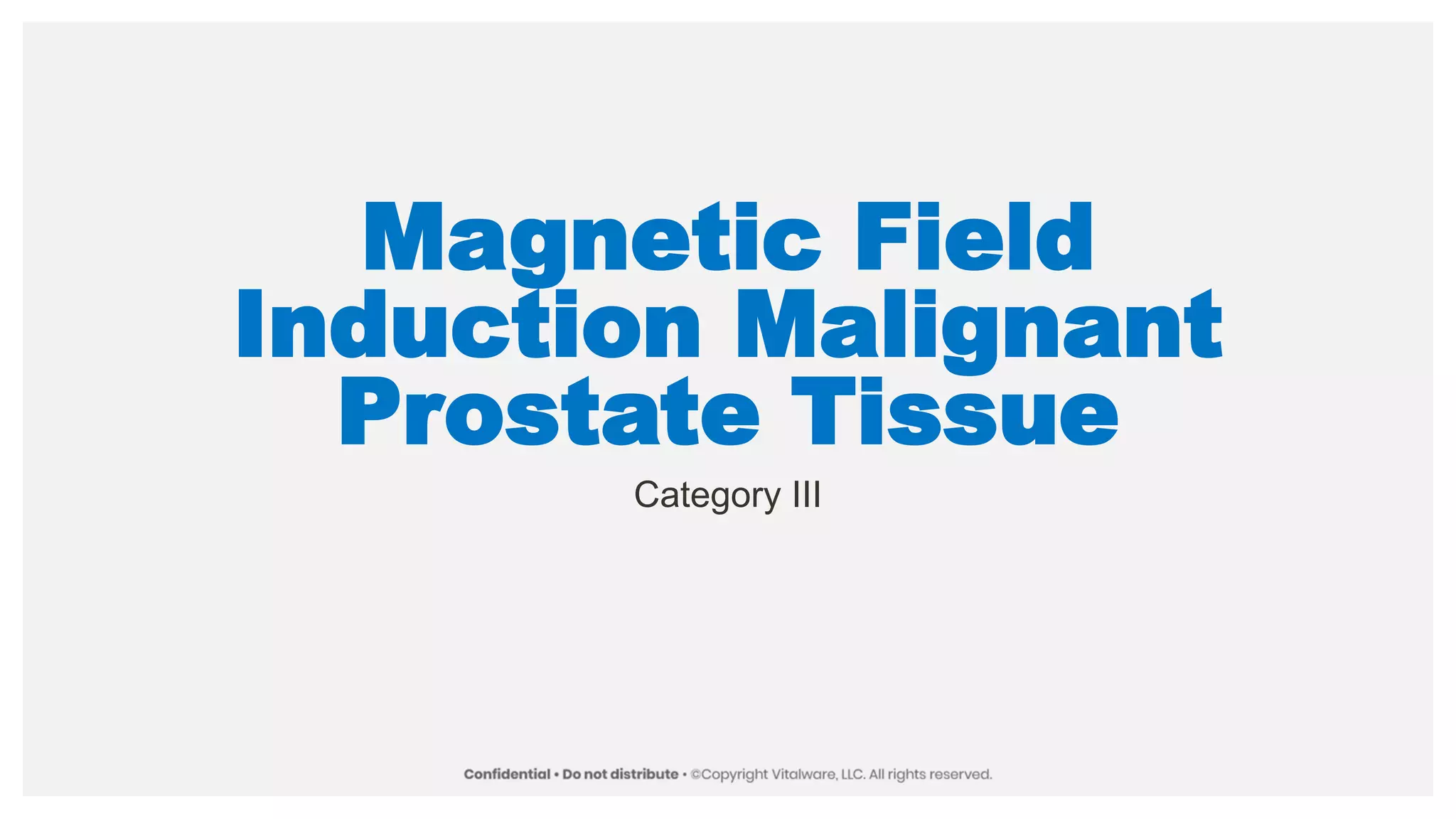 Magnetic Field Induction Malignant Prostate Tissue

Category III

Confidential • Do not distribute • ©Copyright Vitalware, LLC. All rights reserved.